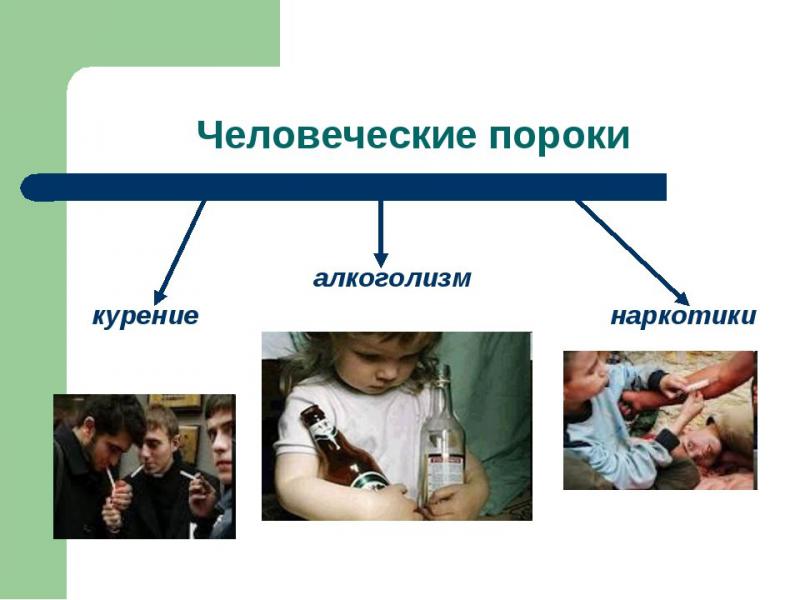 Человеческие пороки

курение

алкоголизм

наркотики